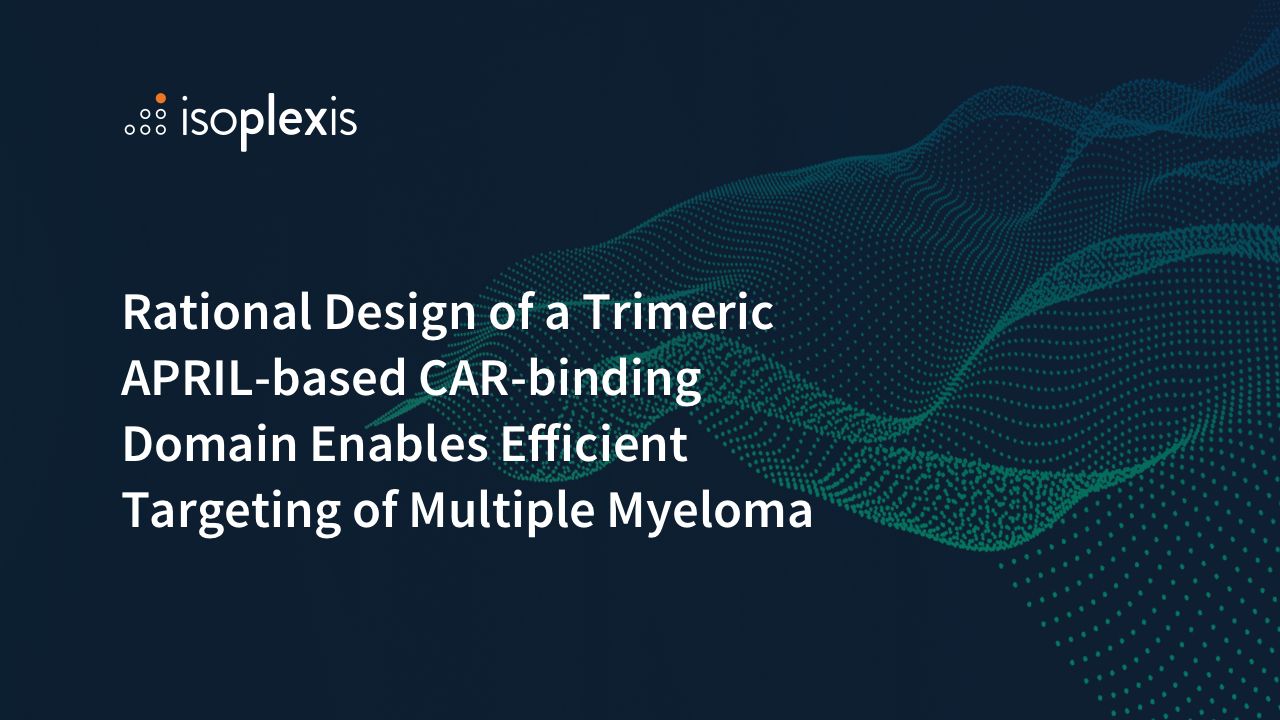 isoplexis

Rational Design of a Trimeric APRIL-based CAR-binding Domain Enables Efficient Targeting of Multiple Myeloma